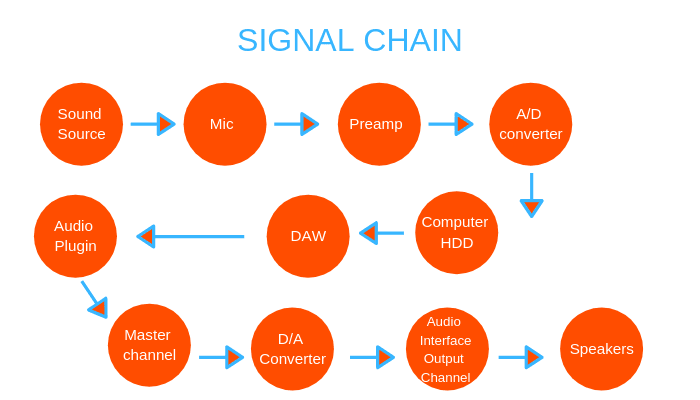 SIGNAL CHAIN

Sound Source

Mic

Preamp

A/D converter

Computer HDD

DAW

Audio Plugin

Master channel

D/A Converter

Audio Interface Output Channel

Speakers